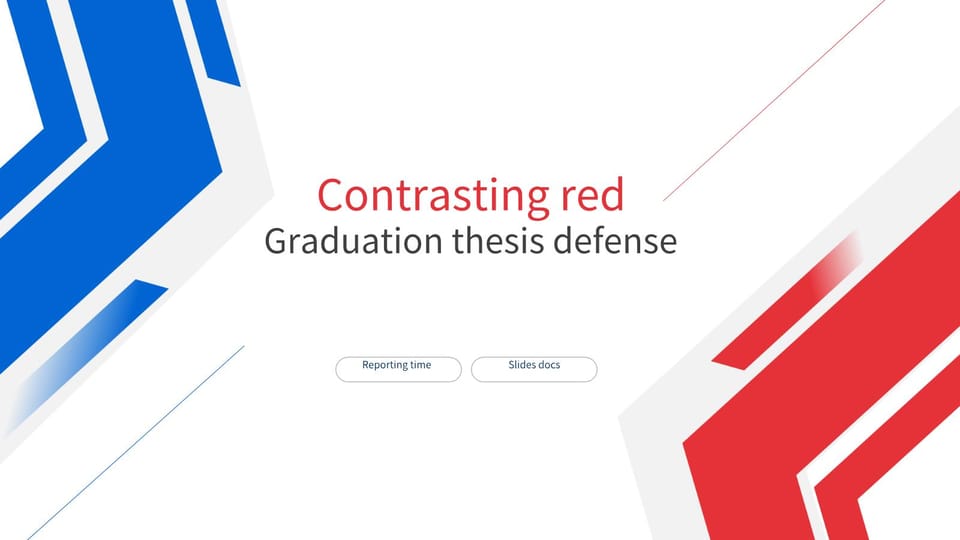 Contrasting red
Graduation thesis defense

Reporting time

Slides docs